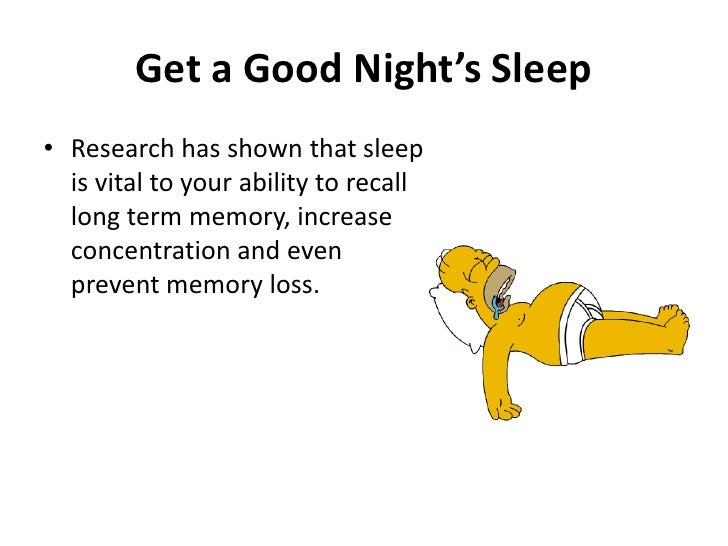 Get a Good Night’s Sleep

• Research has shown that sleep is vital to your ability to recall long term memory, increase concentration and even prevent memory loss.